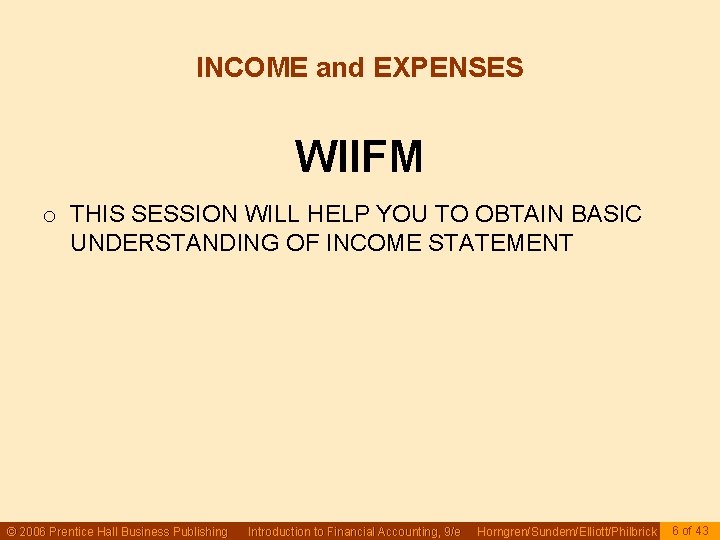 INCOME and EXPENSES

WIIFM

o THIS SESSION WILL HELP YOU TO OBTAIN BASIC UNDERSTANDING OF INCOME STATEMENT

© 2006 Prentice Hall Business Publishing Introduction to Financial Accounting, 9/e Horngren/Sundem/Elliott/Philbrick 6 of 43